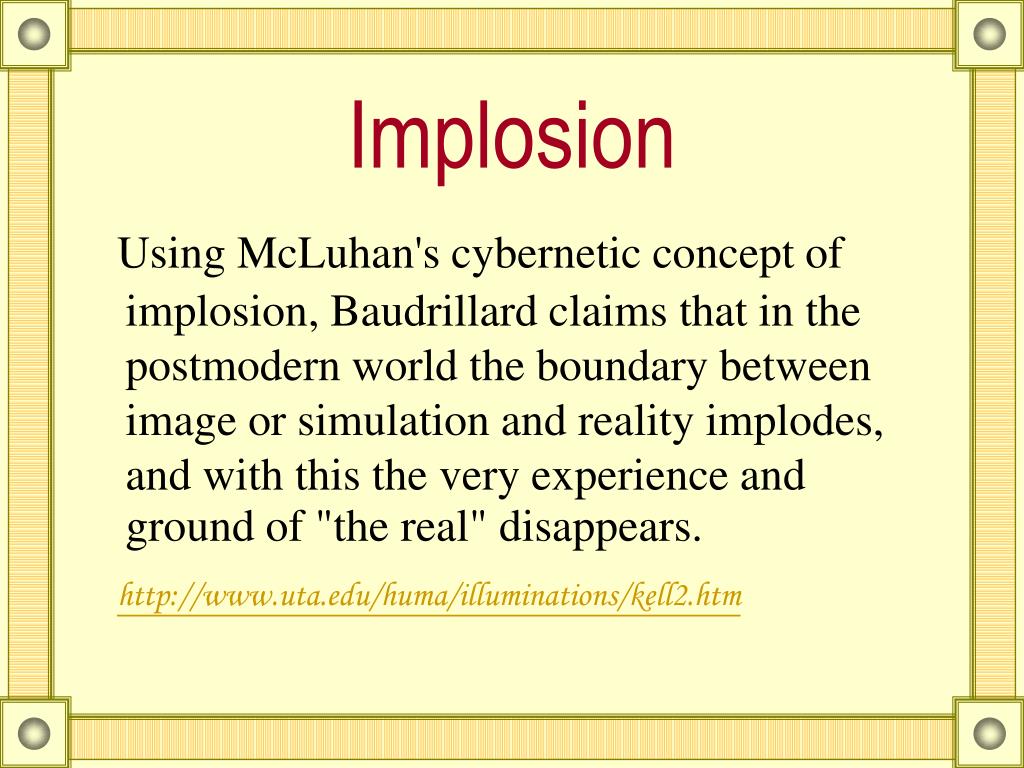 Implosion

Using McLuhan's cybernetic concept of implosion, Baudrillard claims that in the postmodern world the boundary between image or simulation and reality implodes, and with this the very experience and ground of "the real" disappears.

http://www.uta.edu/huma/illuminations/kell2.htm